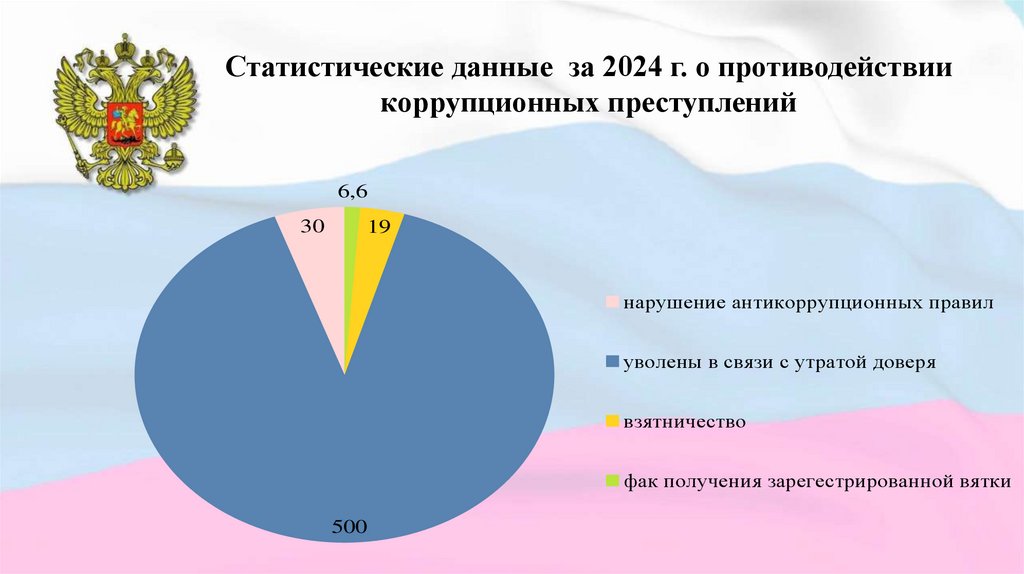 Статистические данные за 2024 г. о противодействии коррупционных преступлений

6,6
30
19
500

нарушение антикоррупционных правил
уволены в связи с утратой доверя
взятничество
фак получения зарегестрированной вятки